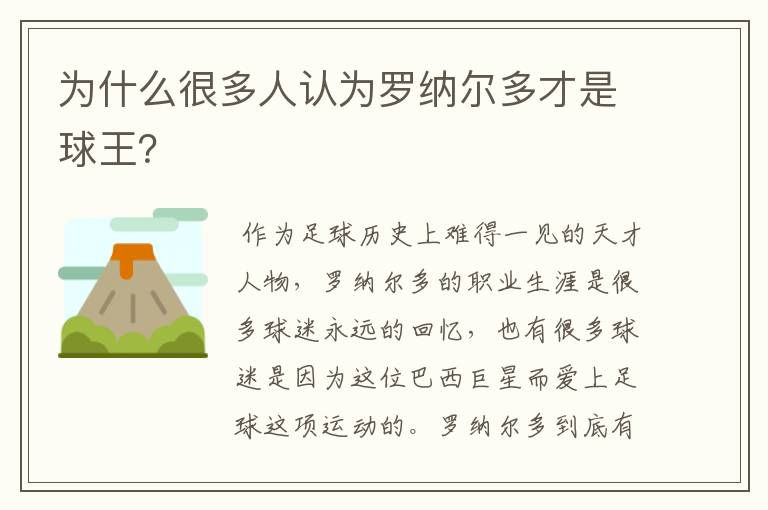 为什么很多人认为罗纳尔多才是球王?

作为足球历史上难得一见的天才人物，罗纳尔多的职业生涯是很多球迷永远的回忆，也有很多球迷是因为这位巴西巨星而爱上足球这项运动的。罗纳尔多到底有